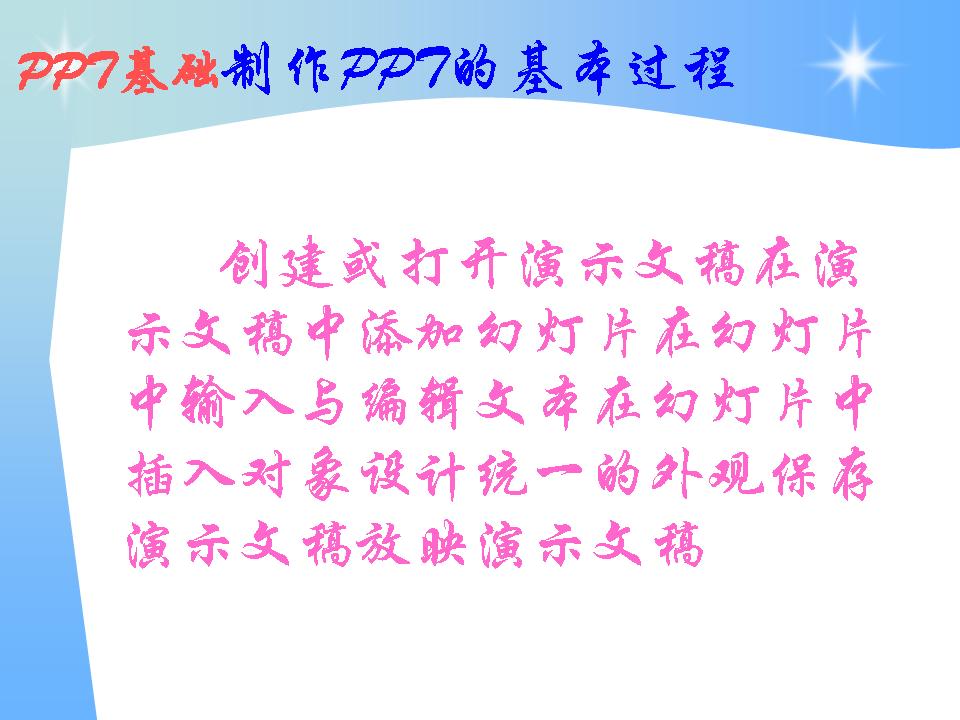 PPT基础制作PPT的基本过程

创建或打开演示文稿在演示文稿中添加幻灯片在幻灯片中输入与编辑文本在幻灯片中插入对象设计统一的外观保存演示文稿放映演示文稿